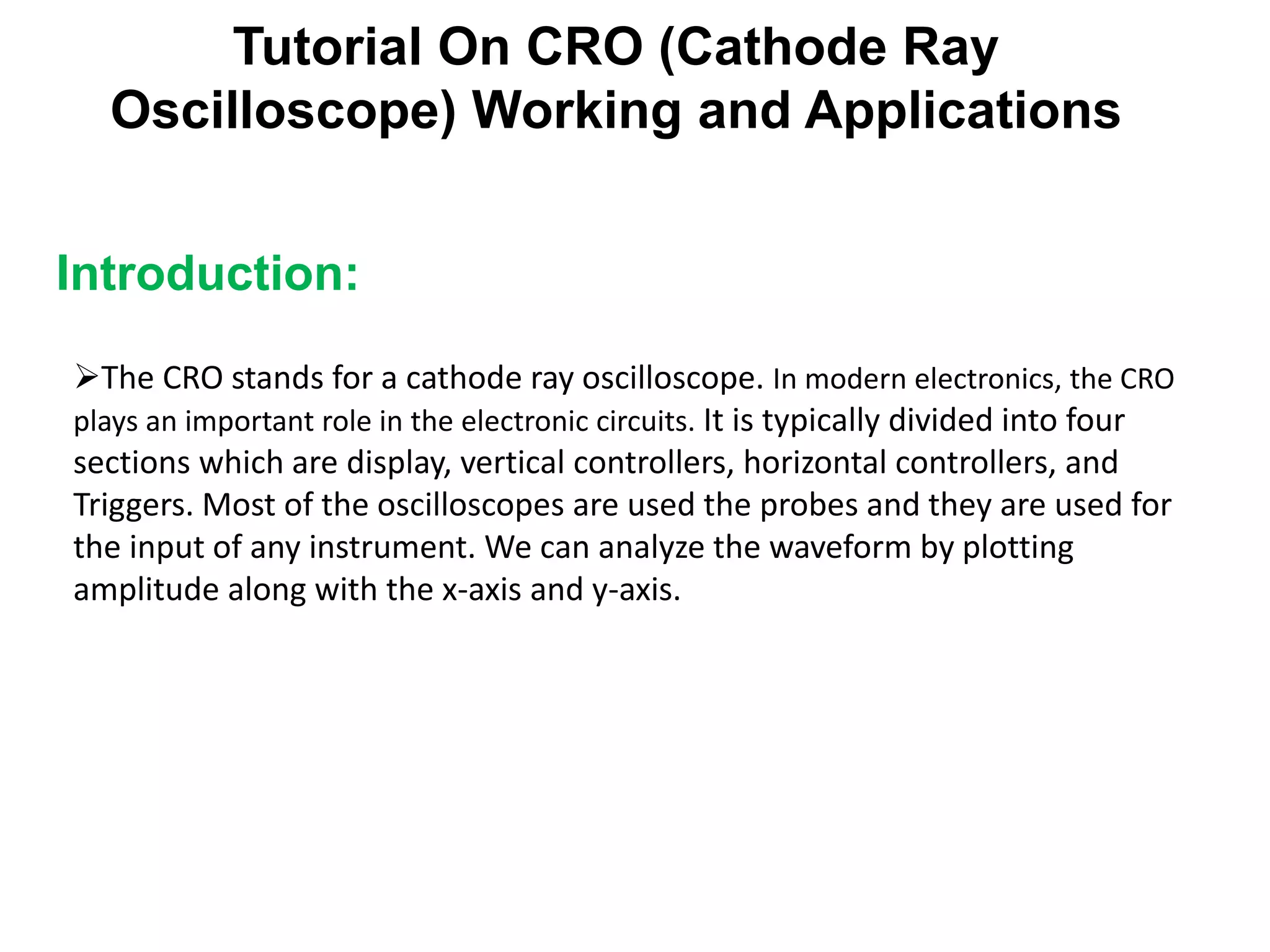 Tutorial On CRO (Cathode Ray Oscilloscope) Working and Applications

Introduction:

➢The CRO stands for a cathode ray oscilloscope. In modern electronics, the CRO plays an important role in the electronic circuits. It is typically divided into four sections which are display, vertical controllers, horizontal controllers, and Triggers. Most of the oscilloscopes are used the probes and they are used for the input of any instrument. We can analyze the waveform by plotting amplitude along with the x-axis and y-axis.